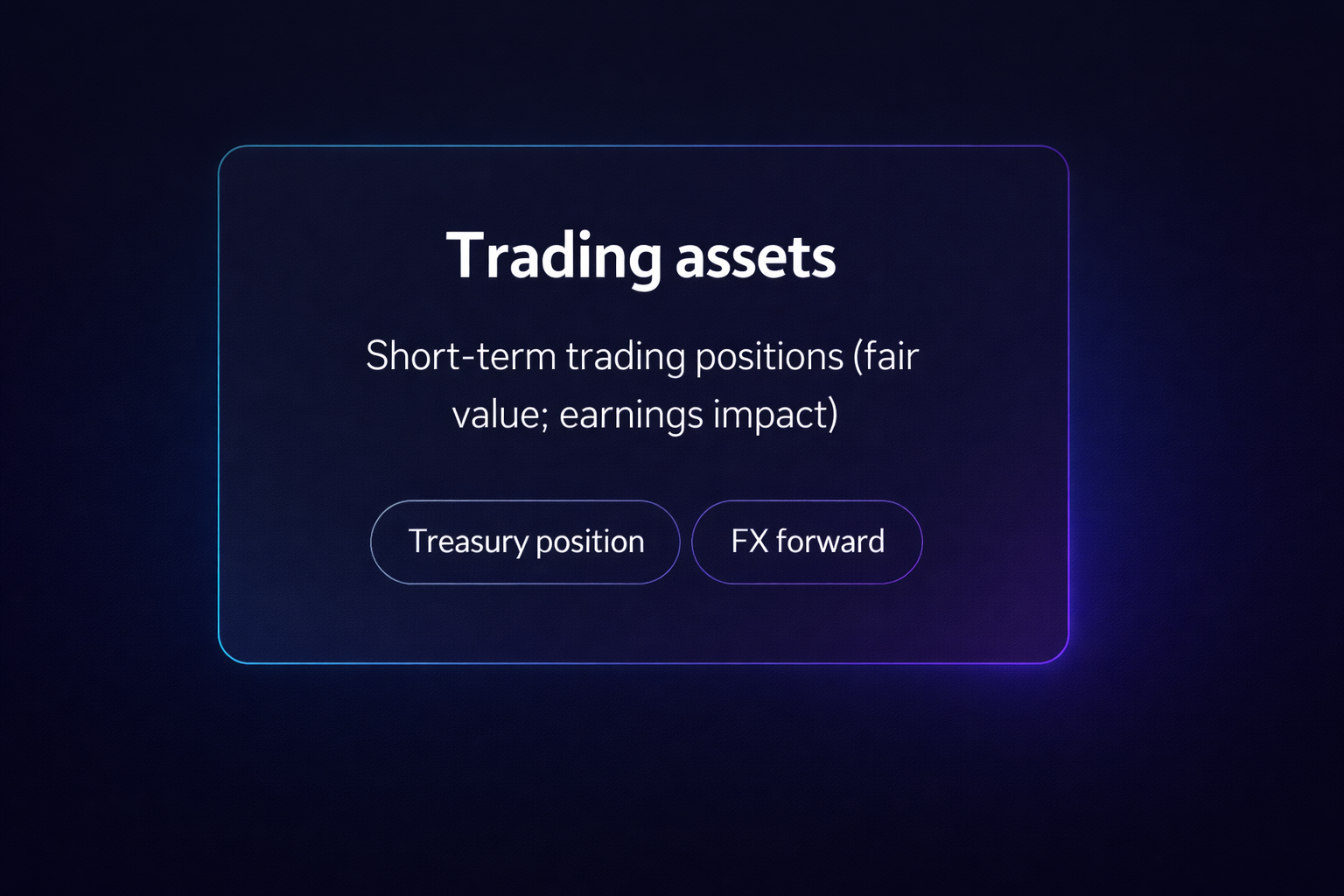 Trading assets

Short-term trading positions (fair value; earnings impact)

Treasury position

FX forward